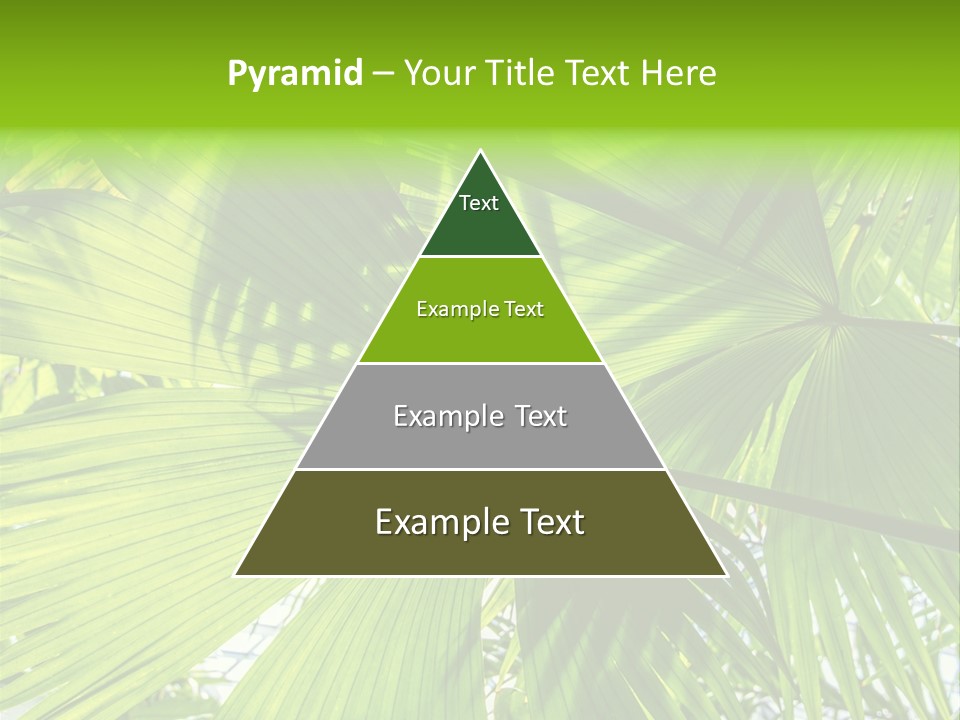 Pyramid – Your Title Text Here

Text

Example Text

Example Text

Example Text